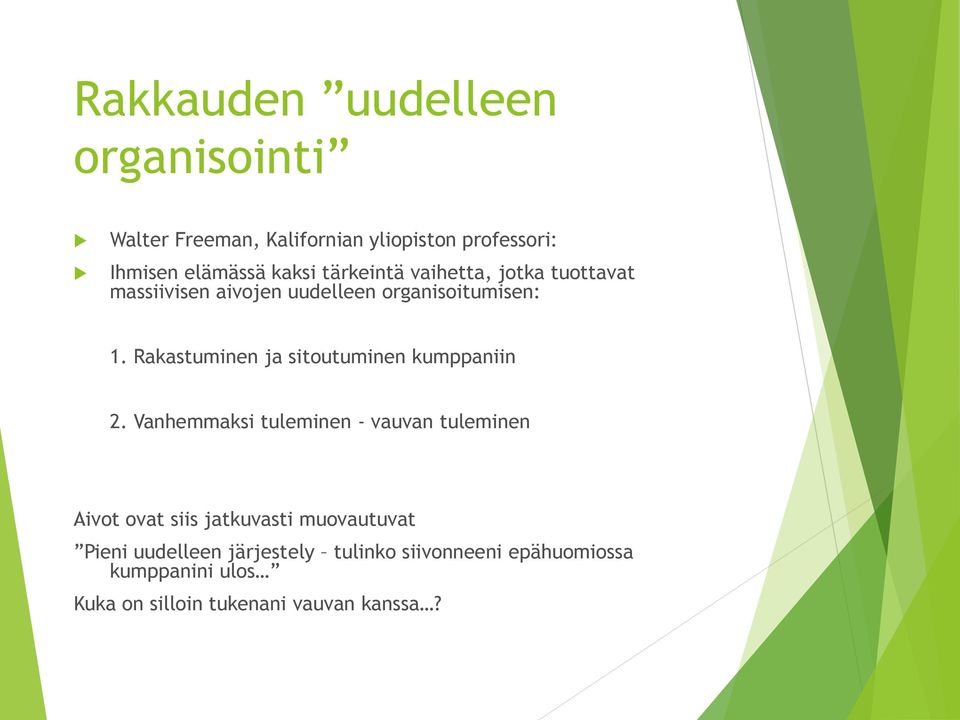 Rakkauden ”uudelleen organisointi”

Walter Freeman, Kalifornian yliopiston professori:

Ihmisen elämässä kaksi tärkeintä vaihetta, jotka tuottavat massiivisen aivojen uudelleen organisoitumisen:

1. Rakastuminen ja sitoutuminen kumppaniin

2. Vanhemmaksi tuleminen - vauvan tuleminen

Aivot ovat siis jatkuvasti muovautuvat

”Pieni uudelleen järjestely – tulinko siivonneeni epähuomiossa kumppanini ulos…”

Kuka on silloin tukenani vauvan kanssa…?